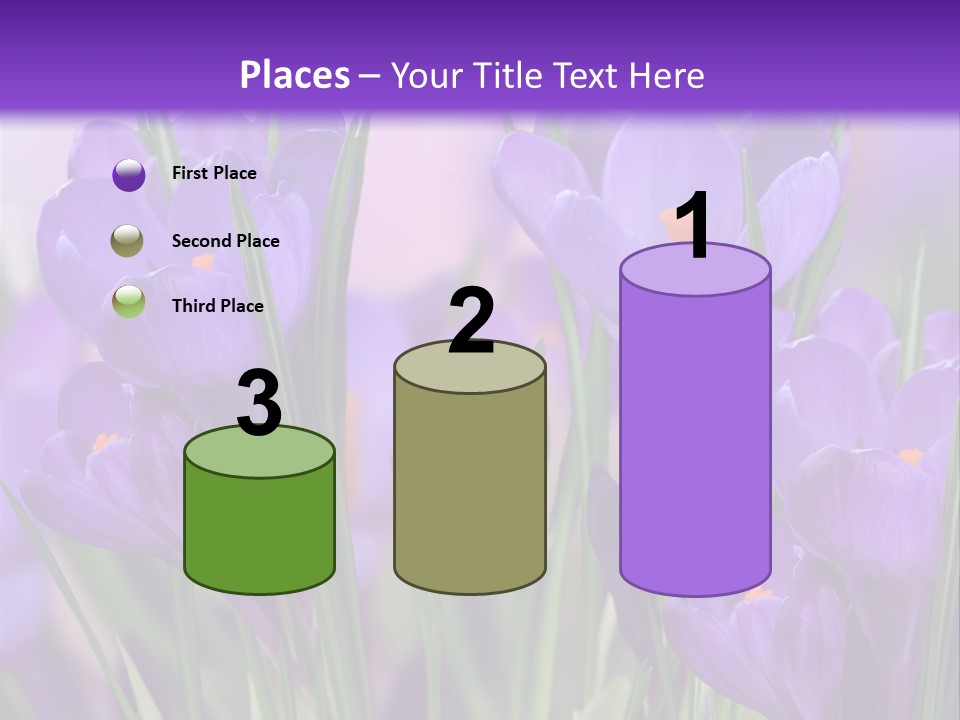 Places – Your Title Text Here

First Place

Second Place

Third Place

3

2

1